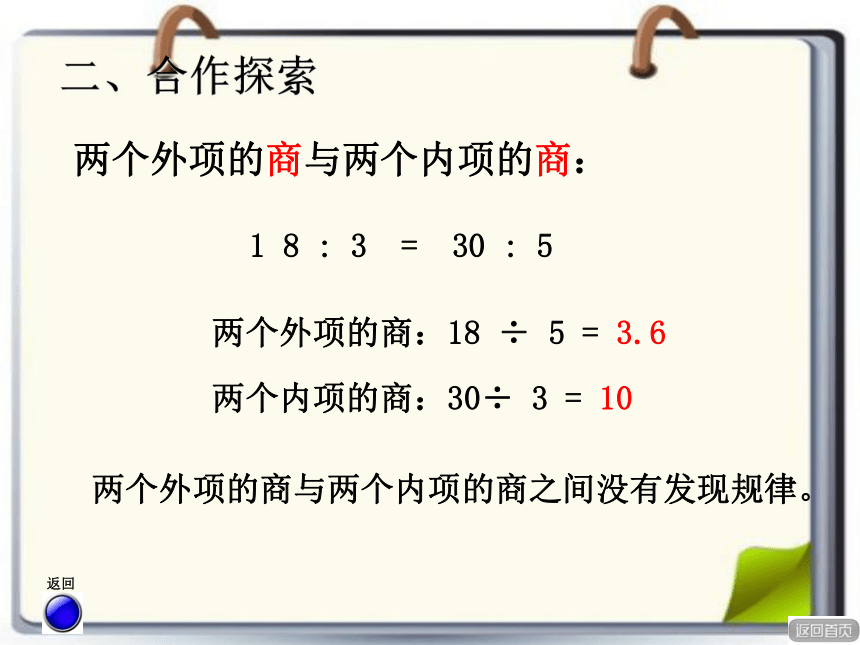 二、合作探索

两个外项的商与两个内项的商：

$18 : 3 = 30 : 5$

两个外项的商：$18 \div 5 = 3.6$

两个内项的商：$30 \div 3 = 10$

两个外项的商与两个内项的商之间没有发现规律。

返回

返回首页